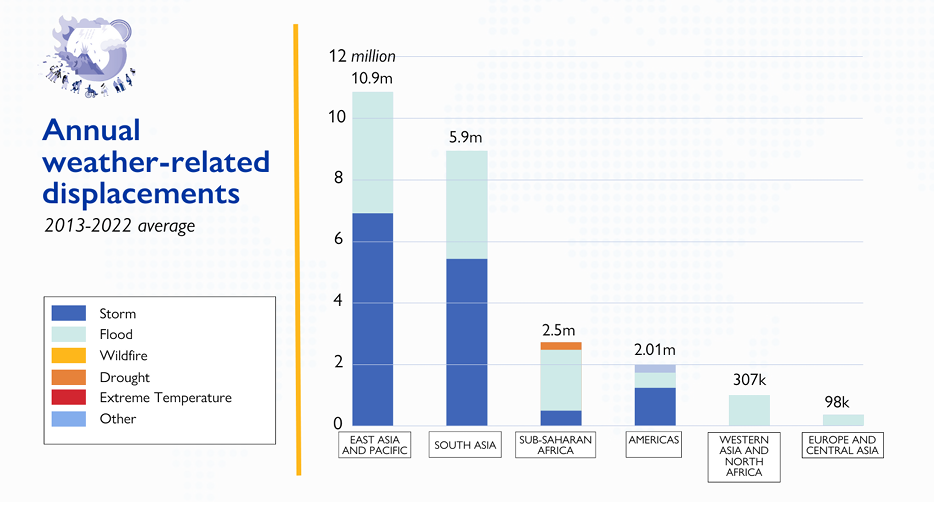 Annual weather-related displacements
2013-2022 average

Storm
Flood
Wildfire
Drought
Extreme Temperature
Other

12 million
10
8
6
4
2
0

10.9m
5.9m
2.5m
2.01m
307k
98k

EAST ASIA AND PACIFIC
SOUTH ASIA
SUB-SAHARAN AFRICA
AMERICAS
WESTERN ASIA AND NORTH AFRICA
EUROPE AND CENTRAL ASIA